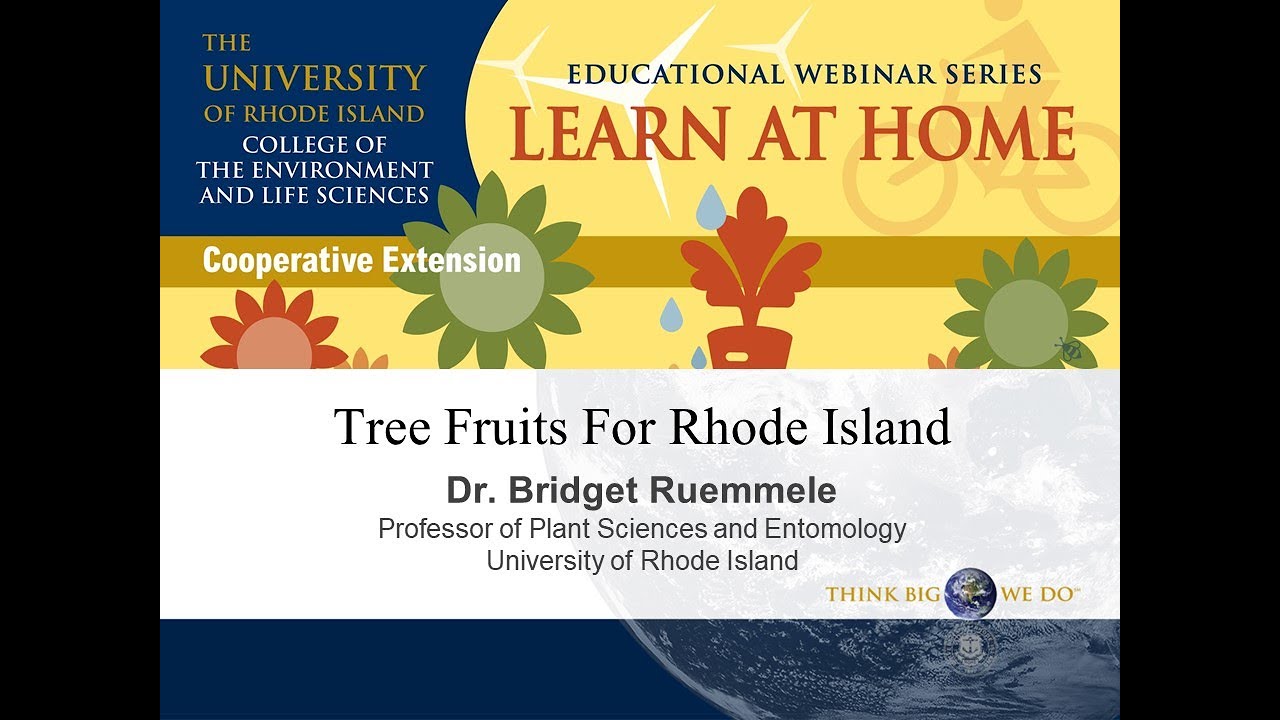 THE UNIVERSITY OF RHODE ISLAND
COLLEGE OF THE ENVIRONMENT AND LIFE SCIENCES

Cooperative Extension

EDUCATIONAL WEBINAR SERIES
LEARN AT HOME

Tree Fruits For Rhode Island

Dr. Bridget Ruemmele
Professor of Plant Sciences and Entomology
University of Rhode Island

THINK BIG WE DO™